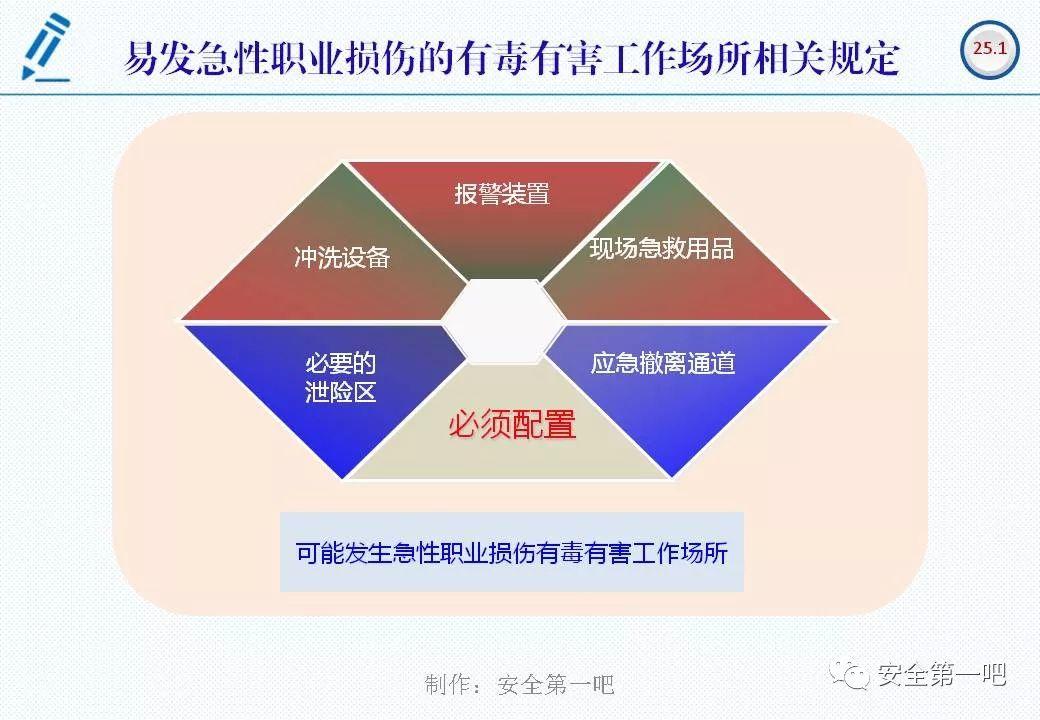 易发急性职业损伤的有毒有害工作场所相关规定

25.1

报警装置

冲洗设备

现场急救用品

必要的泄险区

应急撤离通道

必须配置

可能发生急性职业损伤有毒有害工作场所

制作：安全第一吧

安全第一吧